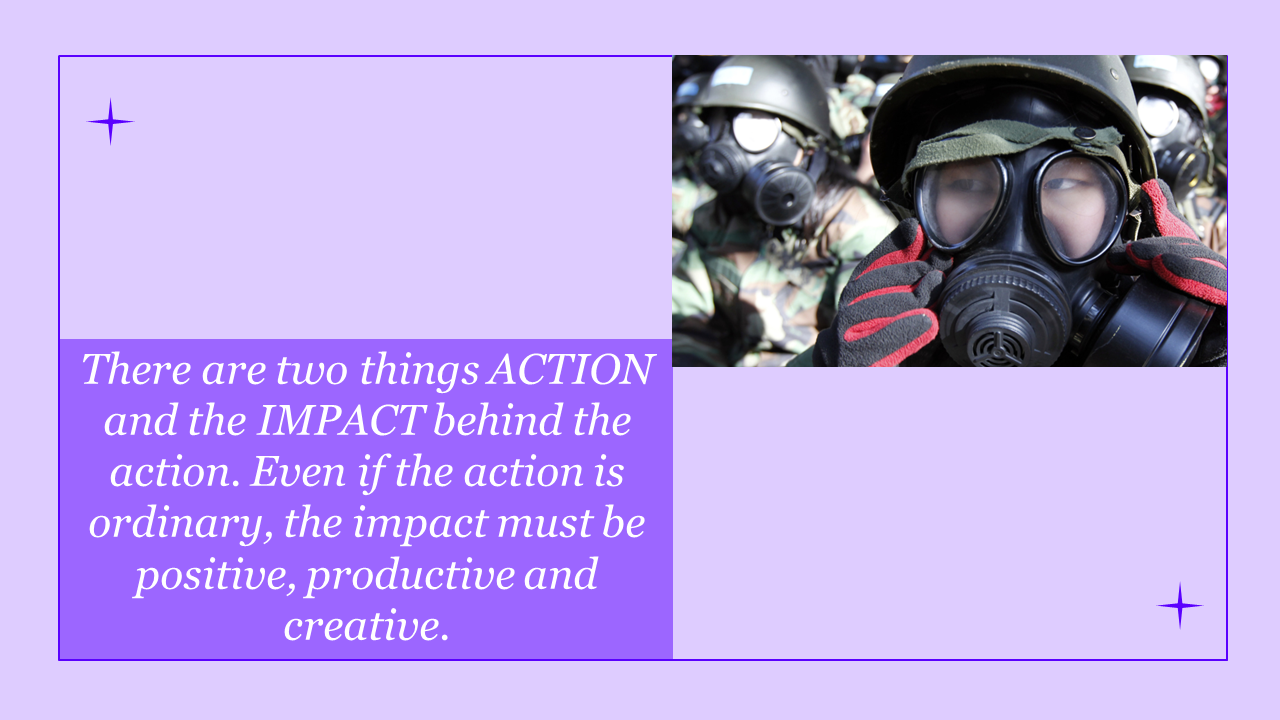 There are two things ACTION and the IMPACT behind the action. Even if the action is ordinary, the impact must be positive, productive and creative.